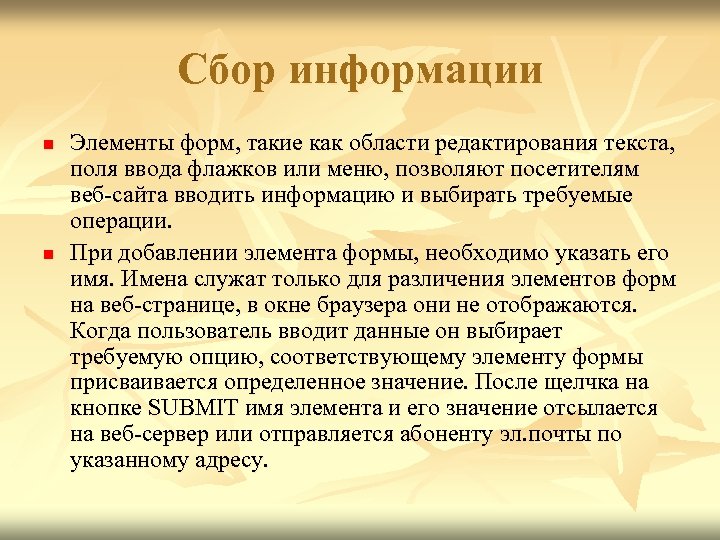 Сбор информации

Элементы форм, такие как области редактирования текста, поля ввода флажков или меню, позволяют посетителям веб-сайта вводить информацию и выбирать требуемые операции.

При добавлении элемента формы, необходимо указать его имя. Имена служат только для различения элементов форм на веб-странице, в окне браузера они не отображаются. Когда пользователь вводит данные он выбирает требуемую опцию, соответствующему элементу формы присваивается определенное значение. После щелчка на кнопке SUBMIT имя элемента и его значение отсылается на веб-сервер или отправляется абоненту эл.почты по указанному адресу.